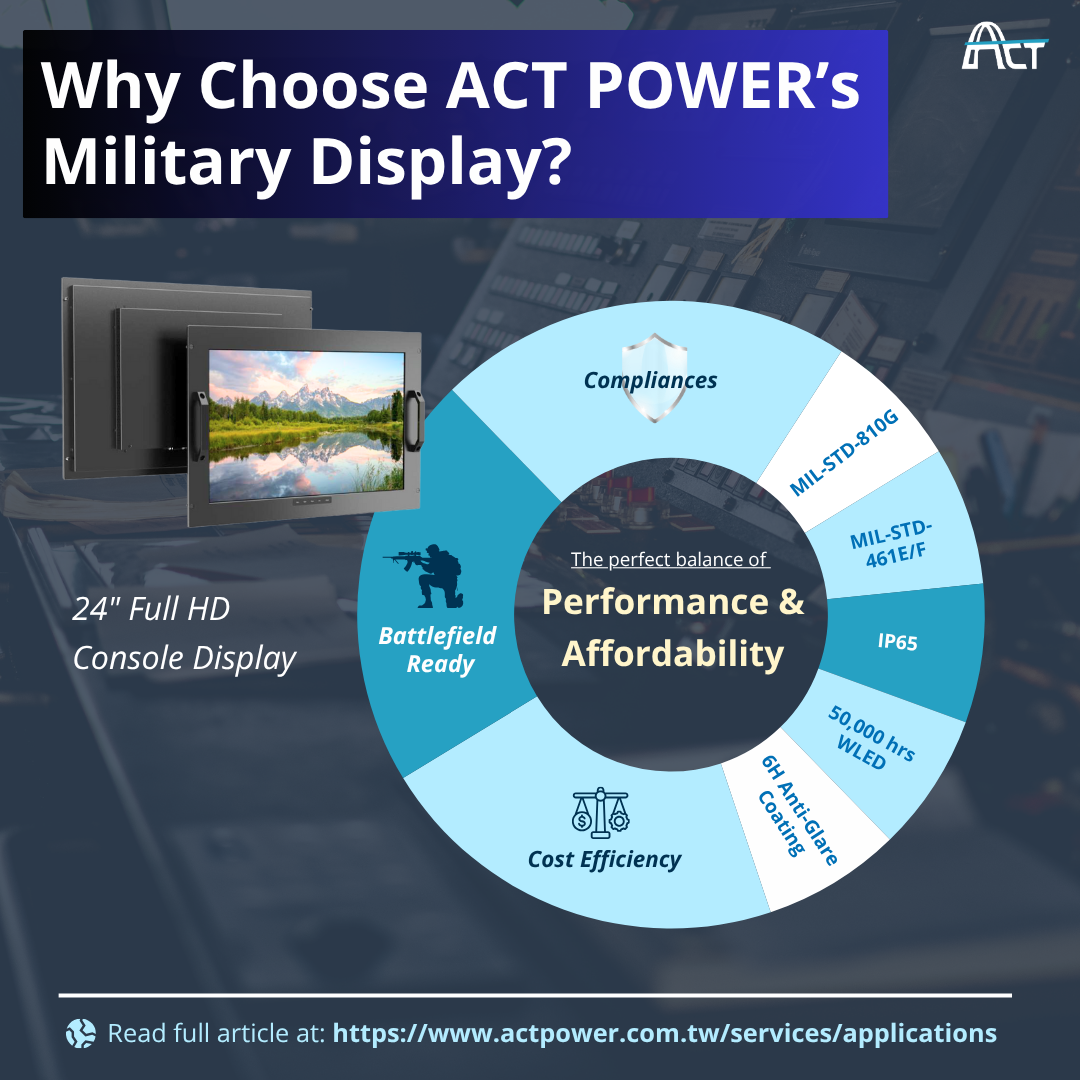 Why Choose ACT POWER's Military Display?

ACT

24" Full HD Console Display

Compliances

MIL-STD-810G

MIL-STD-461E/F

IP65

50,000 hrs WLED

6H Anti-Glare Coating

Cost Efficiency

Battlefield Ready

The perfect balance of

Performance & Affordability

Read full article at: https://www.actpower.com.tw/services/applications